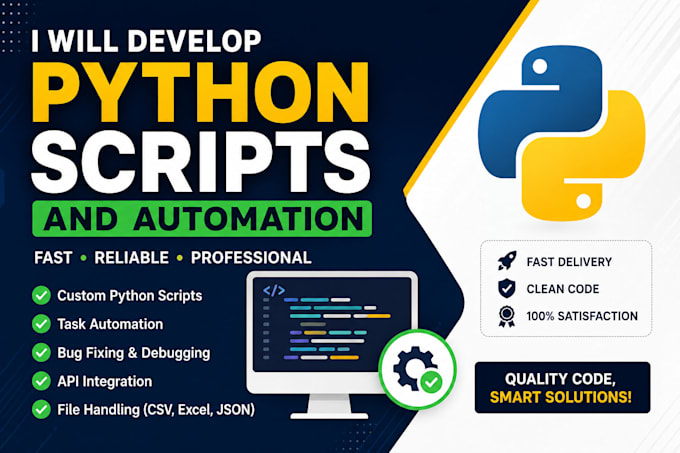 I WILL DEVELOP
PYTHON
SCRIPTS
AND AUTOMATION

FAST • RELIABLE • PROFESSIONAL

Custom Python Scripts
Task Automation
Bug Fixing & Debugging
API Integration
File Handling (CSV, Excel, JSON)

</>

FAST DELIVERY
CLEAN CODE
100% SATISFACTION

QUALITY CODE,
SMART SOLUTIONS!